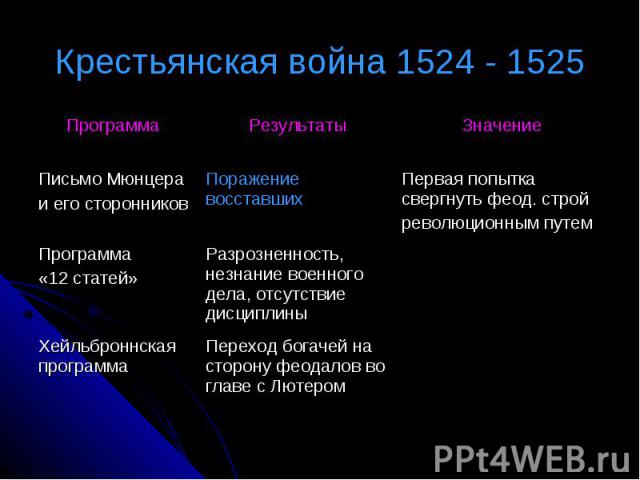 Крестьянская война 1524 - 1525

| Программа | Результаты | Значение |
|---|---|---|
| Письмо Мюнцера и его сторонников | Поражение восставших | Первая попытка свергнуть феод. строй революционным путем |
| Программа «12 статей» | Разрозненность, незнание военного дела, отсутствие дисциплины | |
| Хейльброннская программа | Переход богачей на сторону феодалов во главе с Лютером | |

PPt4WEB.ru